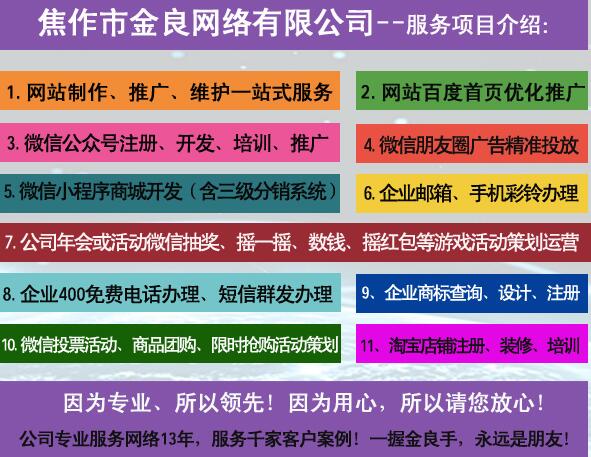 焦作市金良网络有限公司--服务项目介绍:

1. 网站制作、推广、维护一站式服务

2. 网站百度首页优化推广

3. 微信公众号注册、开发、培训、推广

4. 微信朋友圈广告精准投放

5. 微信小程序商城开发（含三级分销系统）

6. 企业邮箱、手机彩铃办理

7. 公司年会或活动微信抽奖、摇一摇、数钱、摇红包等游戏活动策划运营

8. 企业400免费电话办理、短信群发办理

9、企业商标查询、设计、注册

10. 微信投票活动、商品团购、限时抢购活动策划

11、淘宝店铺注册、装修、培训

因为专业、所以领先！因为用心，所以请您放心！

公司专业服务网络13年，服务千家客户案例！一握金良手，永远是朋友！